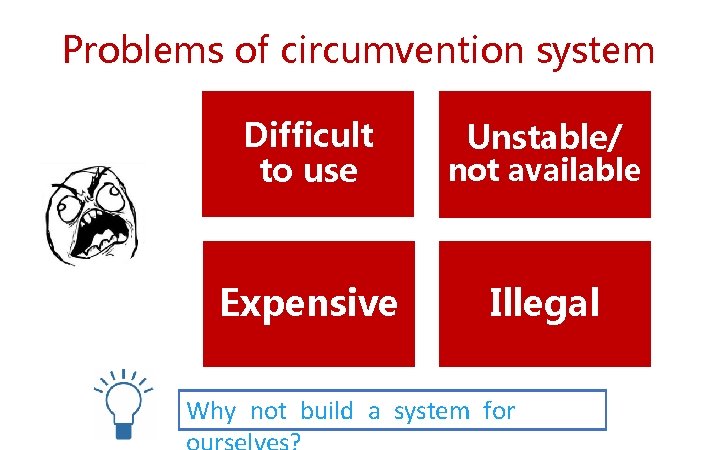 Problems of circumvention system

Difficult to use

Unstable/ not available

Expensive

Illegal

Why not build a system for ourselves?